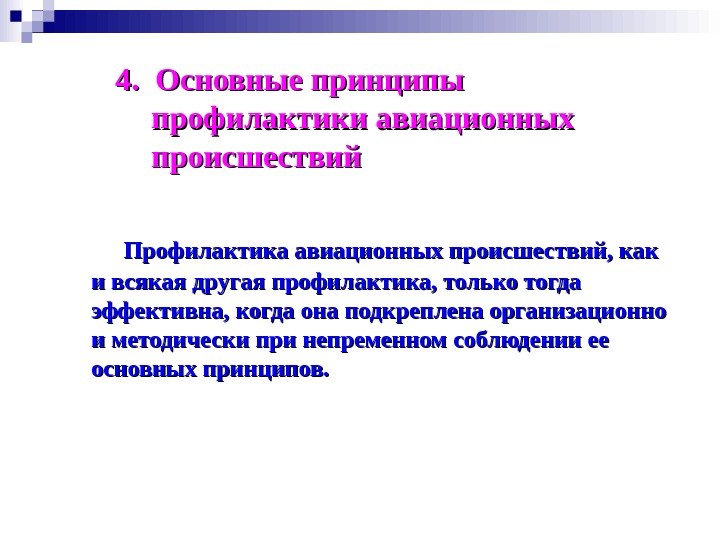 4. Основные принципы профилактики авиационных происшествий

Профилактика авиационных происшествий, как и всякая другая профилактика, только тогда эффективна, когда она подкреплена организационно и методически при непременном соблюдении ее основных принципов.